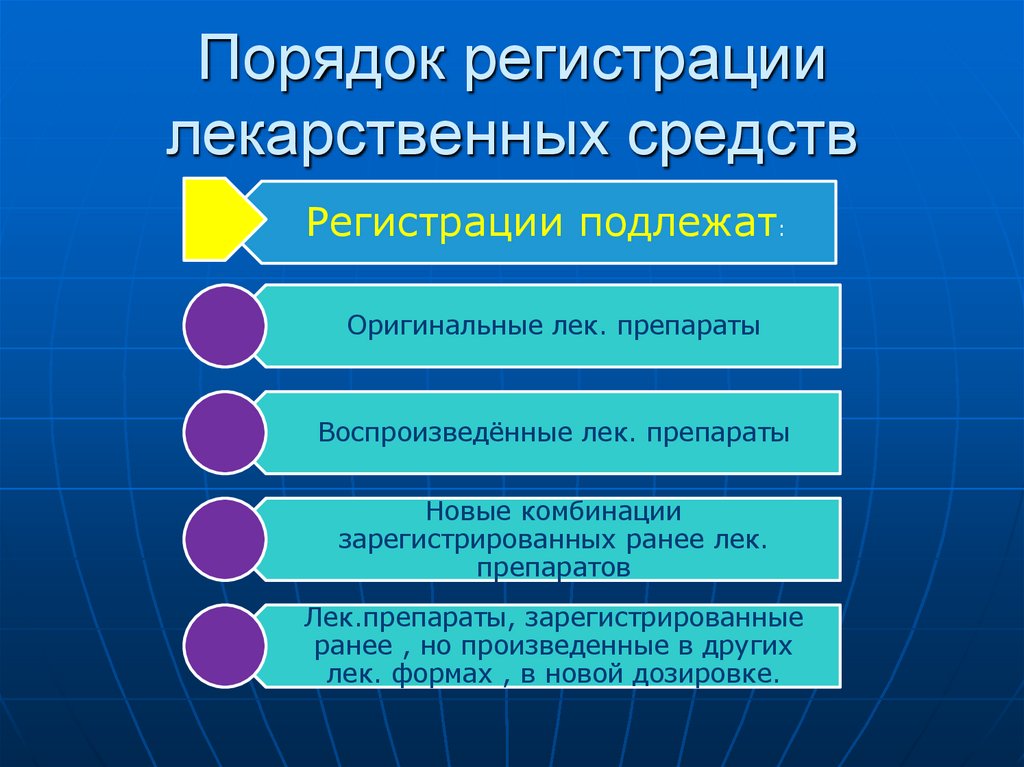 Порядок регистрации лекарственных средств

Регистрации подлежат:

Оригинальные лек. препараты

Воспроизведённые лек. препараты

Новые комбинации зарегистрированных ранее лек. препаратов

Лек.препараты, зарегистрированные ранее , но произведенные в других лек. формах , в новой дозировке.